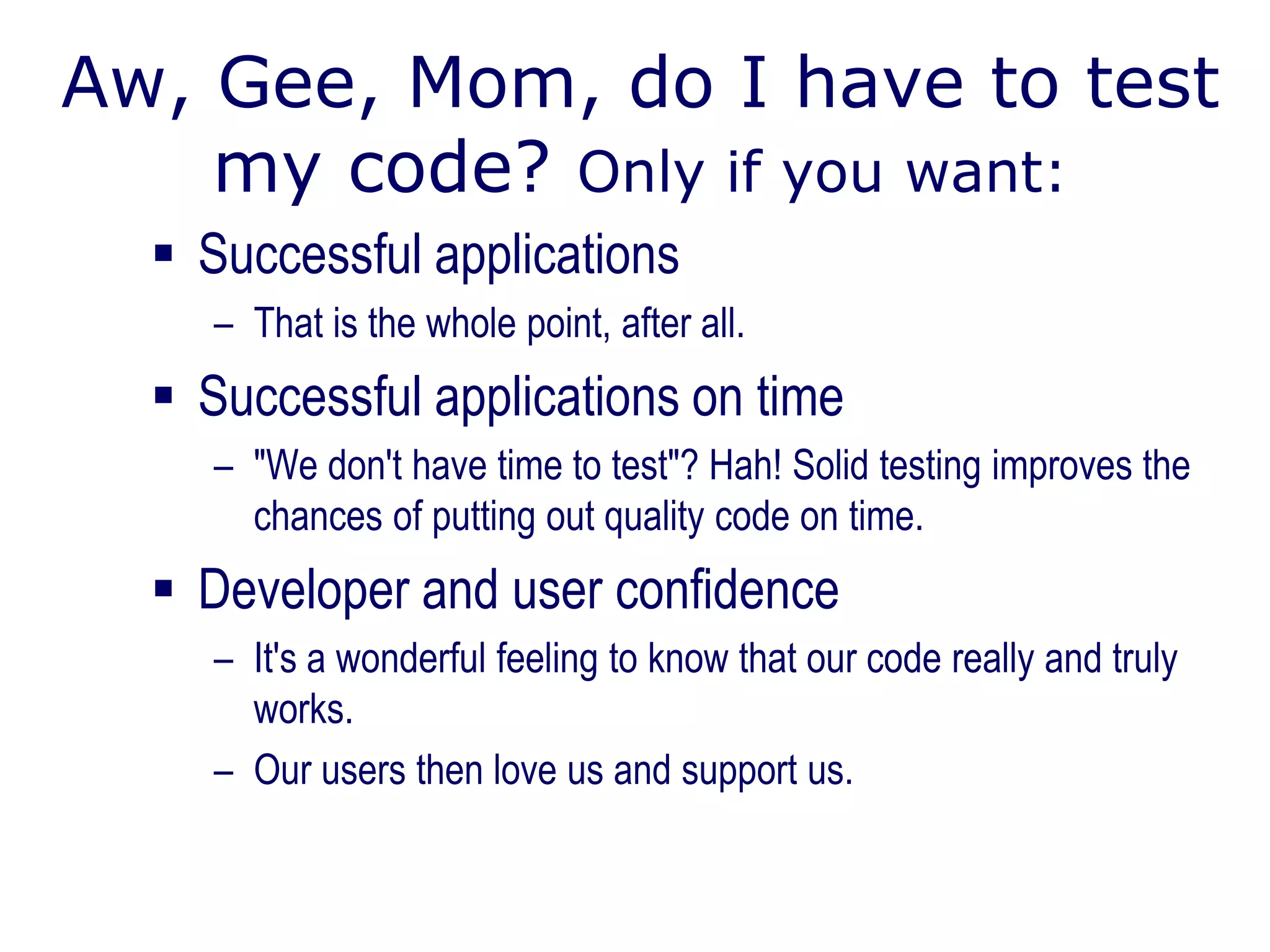 Aw, Gee, Mom, do I have to test my code? Only if you want:

▪ Successful applications
– That is the whole point, after all.

▪ Successful applications on time
– "We don't have time to test"? Hah! Solid testing improves the chances of putting out quality code on time.

▪ Developer and user confidence
– It's a wonderful feeling to know that our code really and truly works.
– Our users then love us and support us.